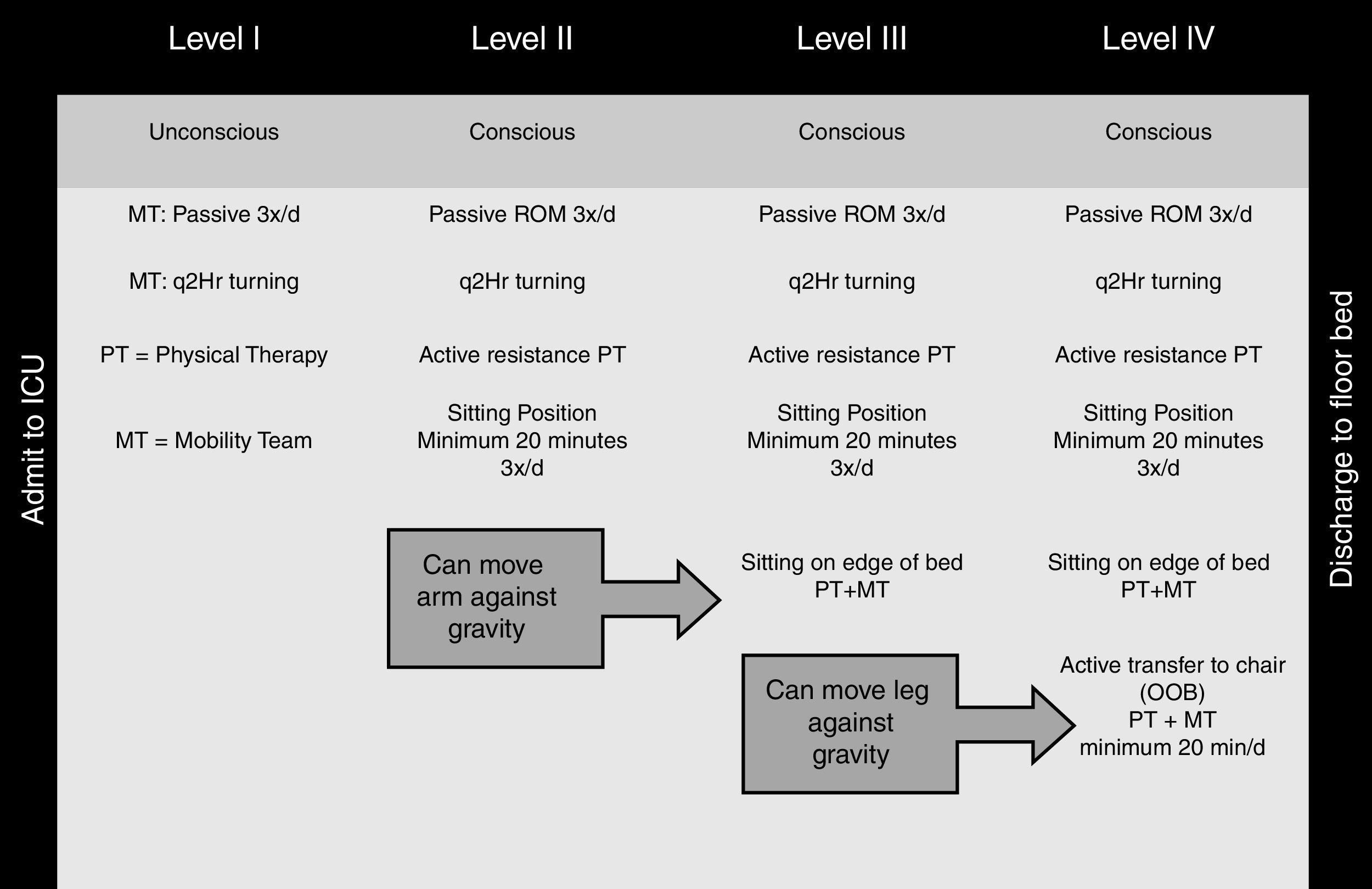 Admit to ICU

| Level I | Level II | Level III | Level IV |
|---|---|---|---|
| Unconscious | Conscious | Conscious | Conscious |
| MT: Passive 3x/d | Passive ROM 3x/d | Passive ROM 3x/d | Passive ROM 3x/d |
| MT: q2Hr turning | q2Hr turning | q2Hr turning | q2Hr turning |
| PT = Physical Therapy | Active resistance PT | Active resistance PT | Active resistance PT |
| MT = Mobility Team | Sitting Position Minimum 20 minutes 3x/d | Sitting Position Minimum 20 minutes 3x/d | Sitting Position Minimum 20 minutes 3x/d |
| | Can move arm against gravity | Sitting on edge of bed PT+MT | Sitting on edge of bed PT+MT |
| | | Can move leg against gravity | Active transfer to chair (OOB) PT + MT minimum 20 min/d |

Discharge to floor bed